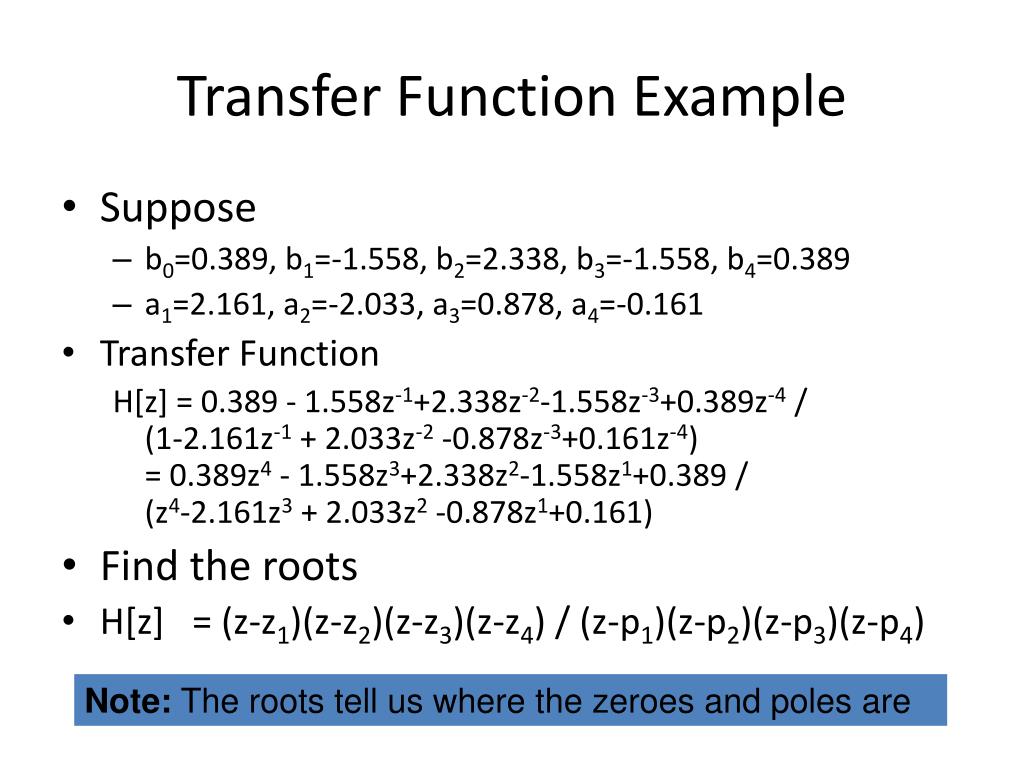 Transfer Function Example

• Suppose
 – $b_0$=0.389, $b_1$=-1.558, $b_2$=2.338, $b_3$=-1.558, $b_4$=0.389
 – $a_1$=2.161, $a_2$=-2.033, $a_3$=0.878, $a_4$=-0.161
• Transfer Function
 H[z] = 0.389 - 1.558$z^{-1}$+2.338$z^{-2}$-1.558$z^{-3}$+0.389$z^{-4}$ / (1-2.161$z^{-1}$ + 2.033$z^{-2}$ -0.878$z^{-3}$+0.161$z^{-4}$)
 = 0.389$z^4$ - 1.558$z^3$+2.338$z^2$-1.558$z^1$+0.389 / ($z^4$-2.161$z^3$ + 2.033$z^2$ -0.878$z^1$+0.161)
• Find the roots
• H[z] = (z-$z_1$)(z-$z_2$)(z-$z_3$)(z-$z_4$) / (z-$p_1$)(z-$p_2$)(z-$p_3$)(z-$p_4$)

Note: The roots tell us where the zeroes and poles are